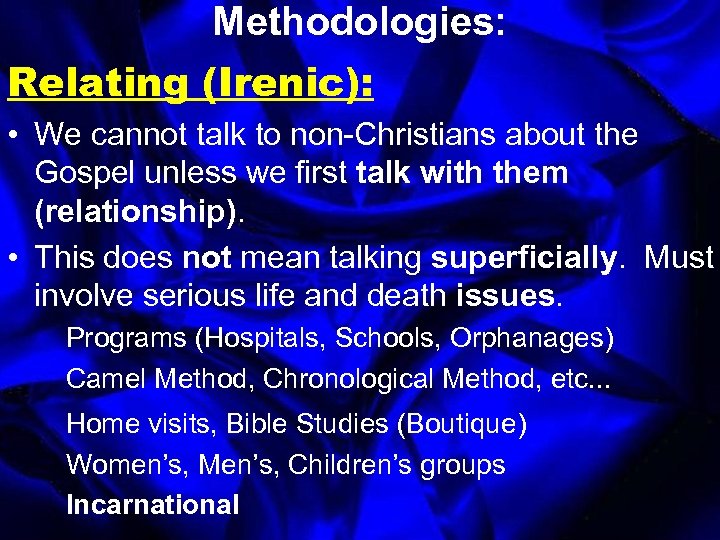 Methodologies:

Relating (Irenic):

• We cannot talk to non-Christians about the Gospel unless we first talk with them (relationship).

• This does not mean talking superficially. Must involve serious life and death issues.

Programs (Hospitals, Schools, Orphanages)

Camel Method, Chronological Method, etc...

Home visits, Bible Studies (Boutique)

Women's, Men's, Children's groups

Incarnational